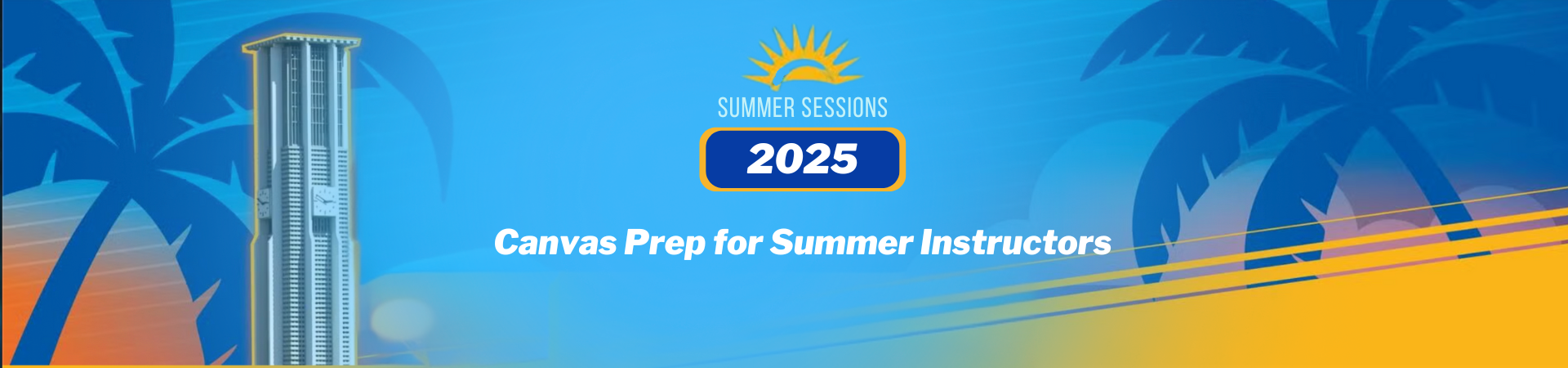 SUMMER SESSIONS
2025

Canvas Prep for Summer Instructors